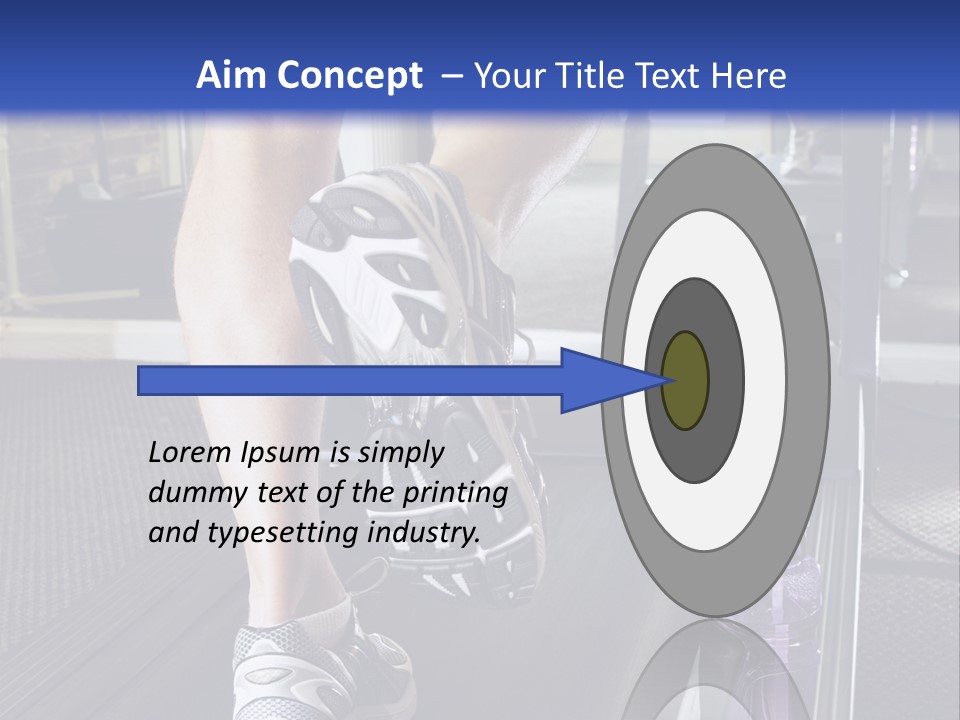 Aim Concept – Your Title Text Here

Lorem Ipsum is simply dummy text of the printing and typesetting industry.